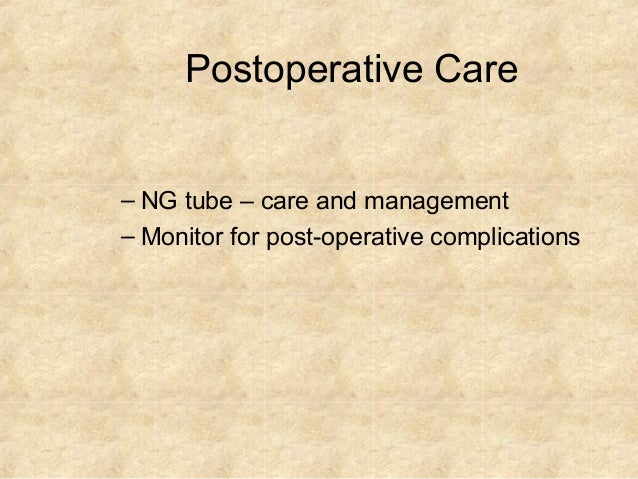 Postoperative Care

– NG tube – care and management
– Monitor for post-operative complications